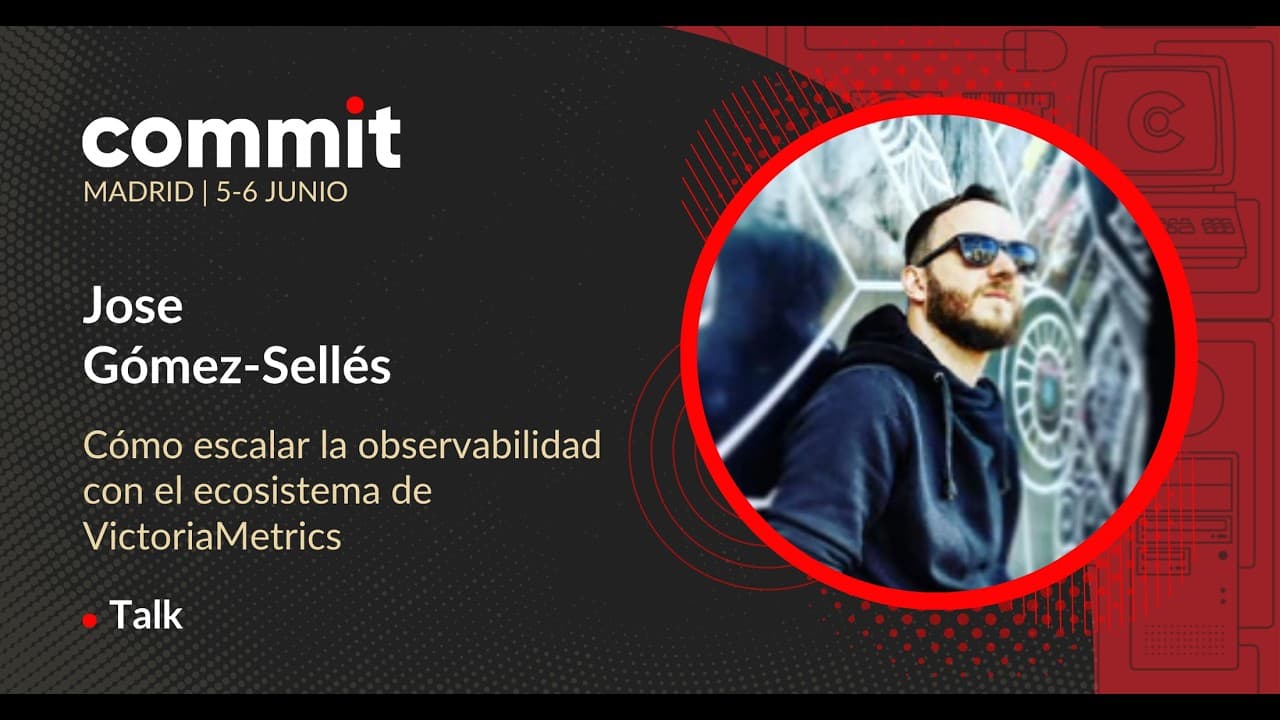 commit
MADRID | 5-6 JUNIO

Jose
Gómez-Sellés

Cómo escalar la observabilidad con el ecosistema de VictoriaMetrics

Talk